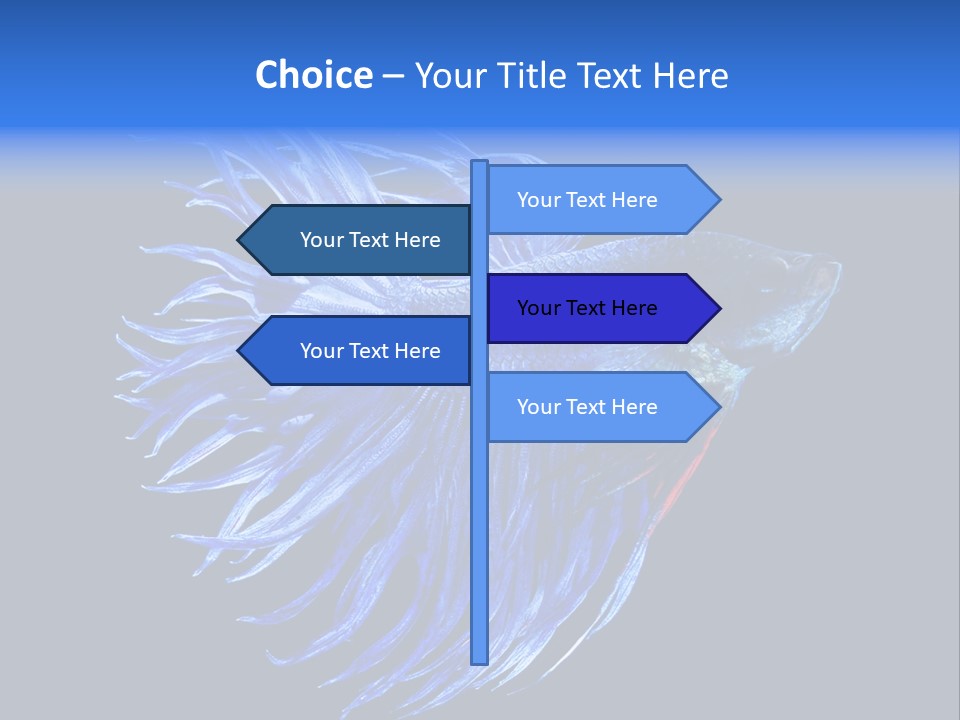 Choice – Your Title Text Here

Your Text Here

Your Text Here

Your Text Here

Your Text Here

Your Text Here